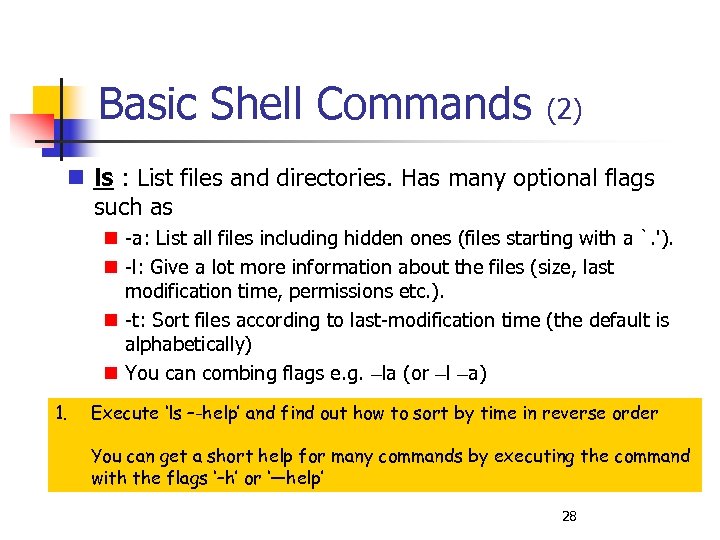 Basic Shell Commands (2)

ls : List files and directories. Has many optional flags such as

-a: List all files including hidden ones (files starting with a `.').

-l: Give a lot more information about the files (size, last modification time, permissions etc.).

-t: Sort files according to last-modification time (the default is alphabetically)

You can combing flags e.g. –la (or –l –a)

1. Execute 'ls --help' and find out how to sort by time in reverse order

You can get a short help for many commands by executing the command with the flags '-h' or '—help'

28